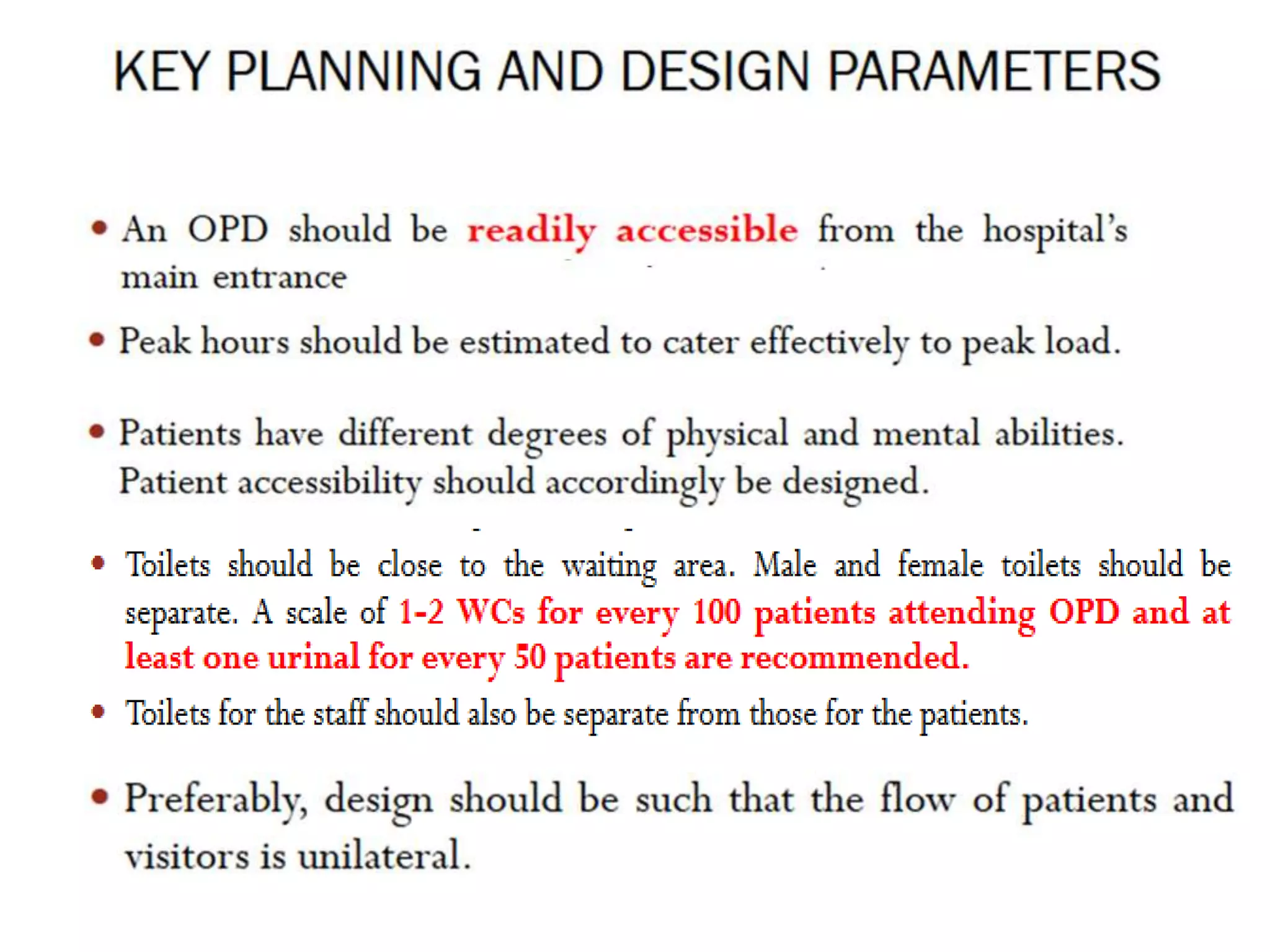 KEY PLANNING AND DESIGN PARAMETERS

• An OPD should be readily accessible from the hospital's main entrance

• Peak hours should be estimated to cater effectively to peak load.

• Patients have different degrees of physical and mental abilities. Patient accessibility should accordingly be designed.

• Toilets should be close to the waiting area. Male and female toilets should be separate. A scale of 1-2 WCs for every 100 patients attending OPD and at least one urinal for every 50 patients are recommended.

• Toilets for the staff should also be separate from those for the patients.

• Preferably, design should be such that the flow of patients and visitors is unilateral.